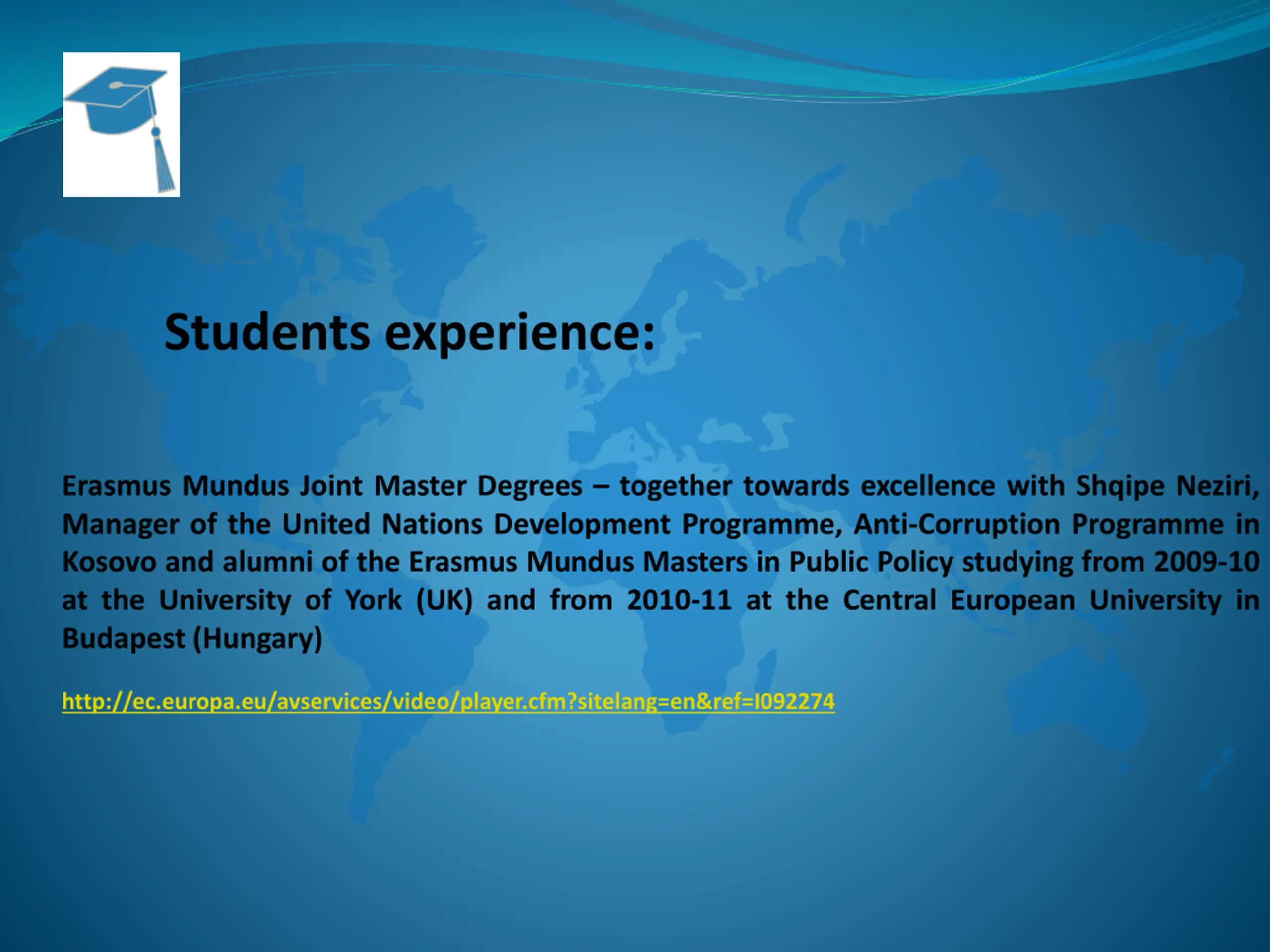 Students experience:

Erasmus Mundus Joint Master Degrees – together towards excellence with Shqipe Neziri, Manager of the United Nations Development Programme, Anti-Corruption Programme in Kosovo and alumni of the Erasmus Mundus Masters in Public Policy studying from 2009-10 at the University of York (UK) and from 2010-11 at the Central European University in Budapest (Hungary)

http://ec.europa.eu/avservices/video/player.cfm?sitelang=en&ref=I092274